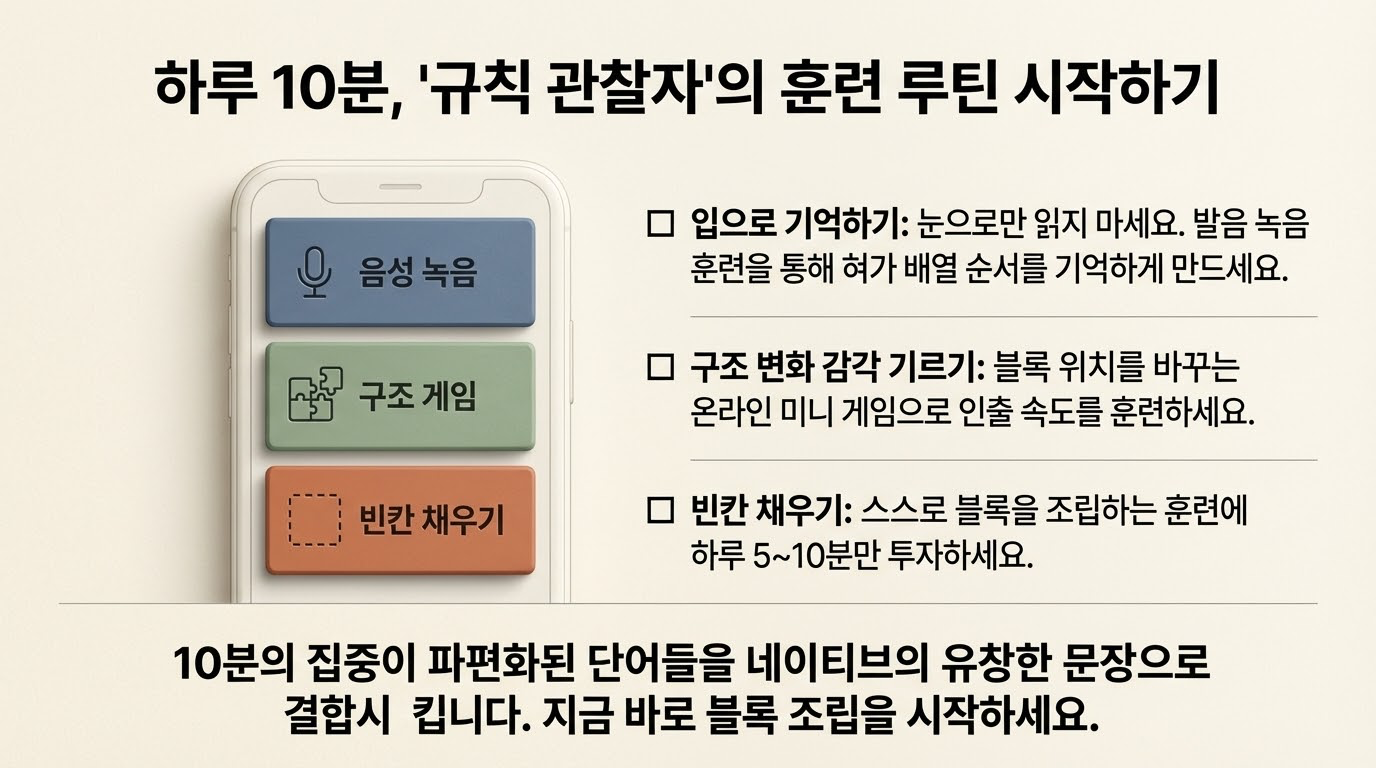 하루 10분, '규칙 관찰자'의 훈련 루틴 시작하기

음성 녹음

구조 게임

빈칸 채우기

☐ 입으로 기억하기: 눈으로만 읽지 마세요. 발음 녹음 훈련을 통해 혀가 배열 순서를 기억하게 만드세요.

☐ 구조 변화 감각 기르기: 블록 위치를 바꾸는 온라인 미니 게임으로 인출 속도를 훈련하세요.

☐ 빈칸 채우기: 스스로 블록을 조립하는 훈련에 하루 5~10분만 투자하세요.

10분의 집중이 파편화된 단어들을 네이티브의 유창한 문장으로 결합시 킵니다. 지금 바로 블록 조립을 시작하세요.